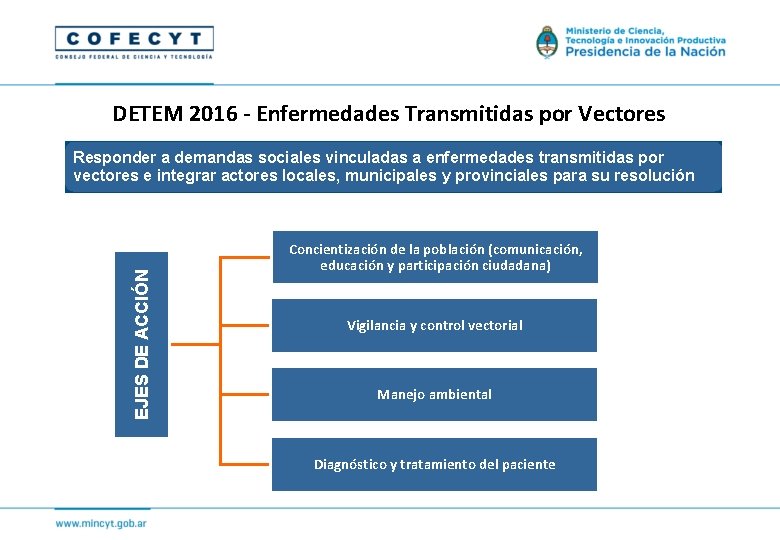 COFECYT
CONSEJO FEDERAL DE CIENCIA Y TECNOLOGÍA

Ministerio de Ciencia, Tecnología e Innovación Productiva
Presidencia de la Nación

DETEM 2016 - Enfermedades Transmitidas por Vectores

Responder a demandas sociales vinculadas a enfermedades transmitidas por vectores e integrar actores locales, municipales y provinciales para su resolución

EJES DE ACCIÓN

Concientización de la población (comunicación, educación y participación ciudadana)

Vigilancia y control vectorial

Manejo ambiental

Diagnóstico y tratamiento del paciente

www.mincyt.gob.ar